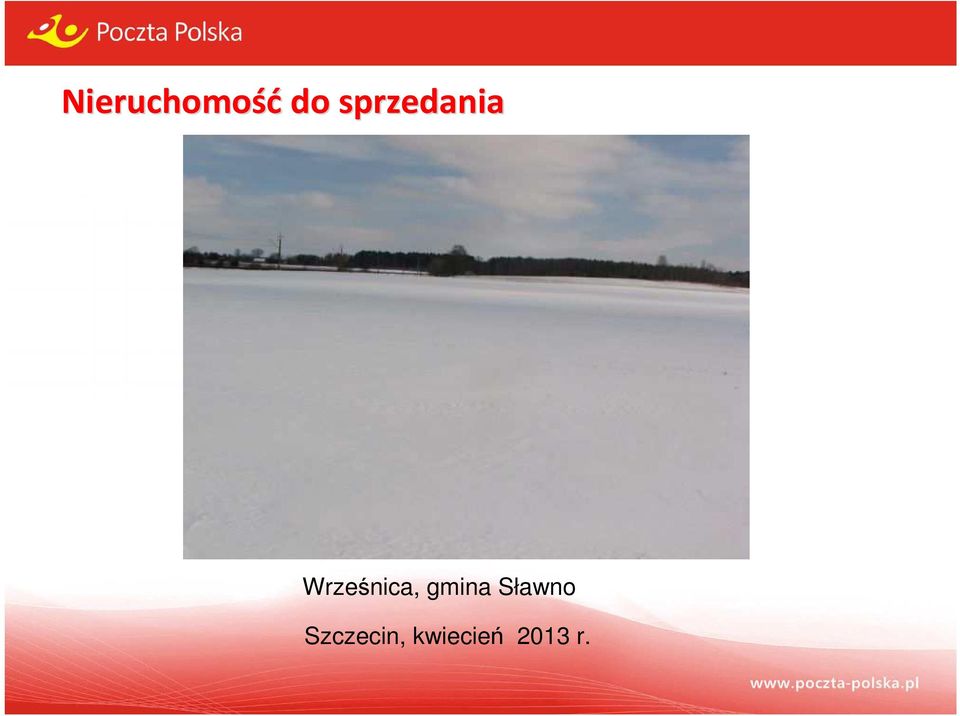 Poczta Polska

Nieruchomość do sprzedania

Wrześnica, gmina Sławno

Szczecin, kwiecień 2013 r.

www.poczta-polska.pl